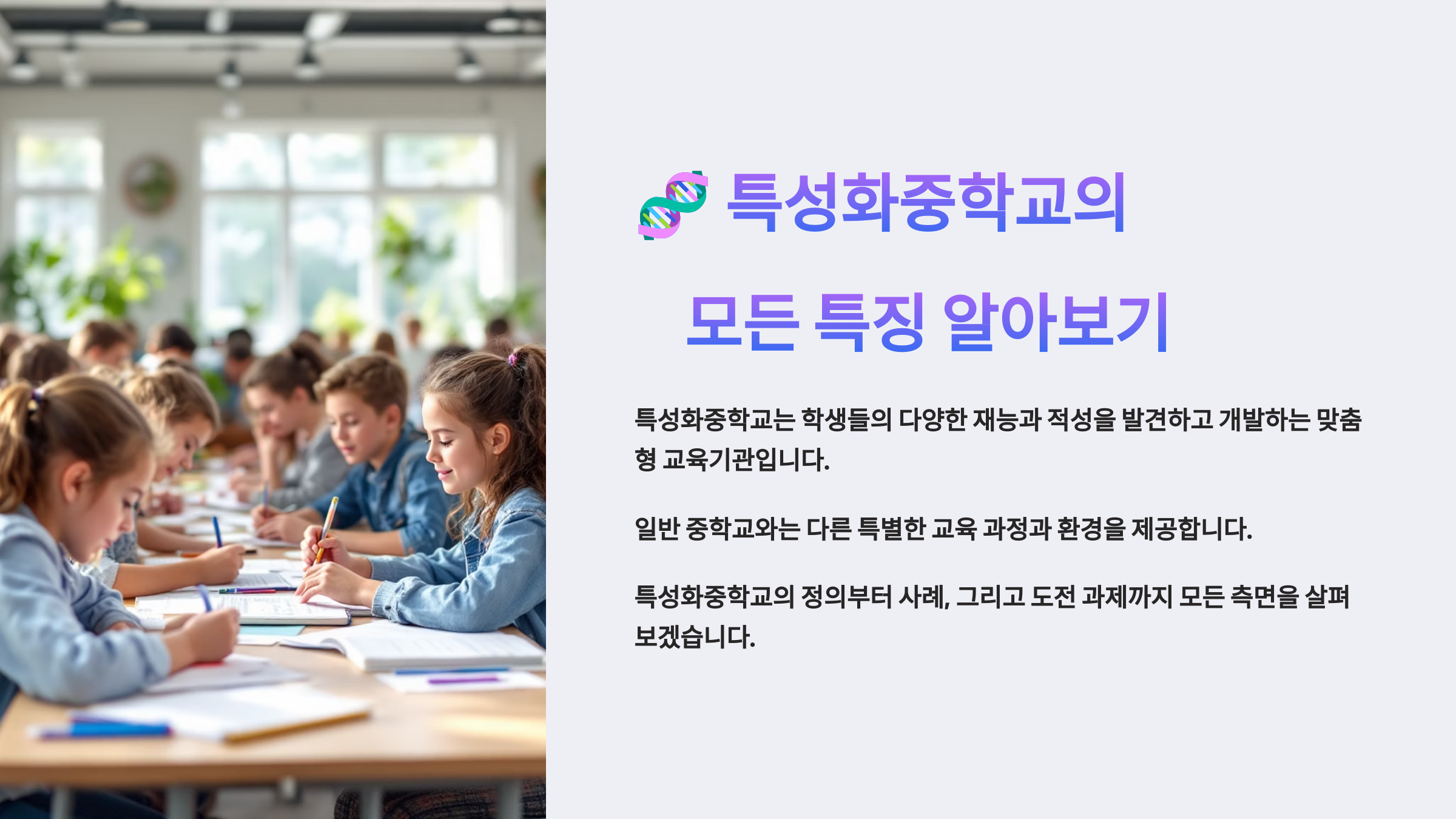 🧬 특성화중학교의

모든 특징 알아보기

특성화중학교는 학생들의 다양한 재능과 적성을 발견하고 개발하는 맞춤형 교육기관입니다.

일반 중학교와는 다른 특별한 교육 과정과 환경을 제공합니다.

특성화중학교의 정의부터 사례, 그리고 도전 과제까지 모든 측면을 살펴보겠습니다.